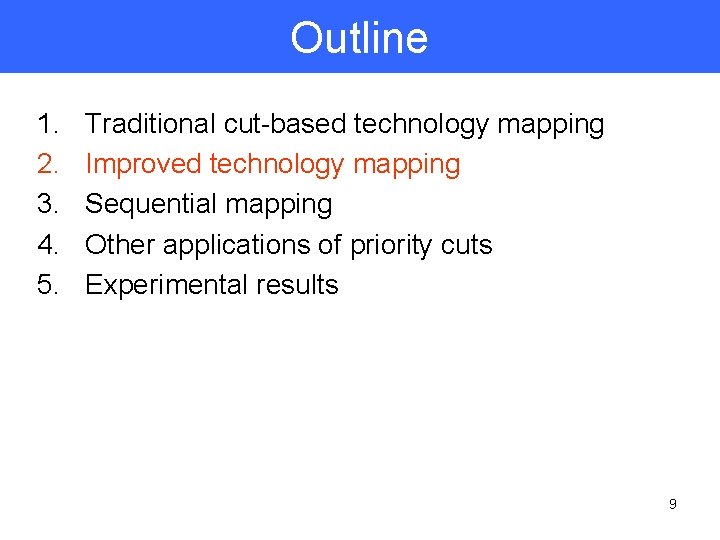 Outline

1. Traditional cut-based technology mapping
2. Improved technology mapping
3. Sequential mapping
4. Other applications of priority cuts
5. Experimental results

9